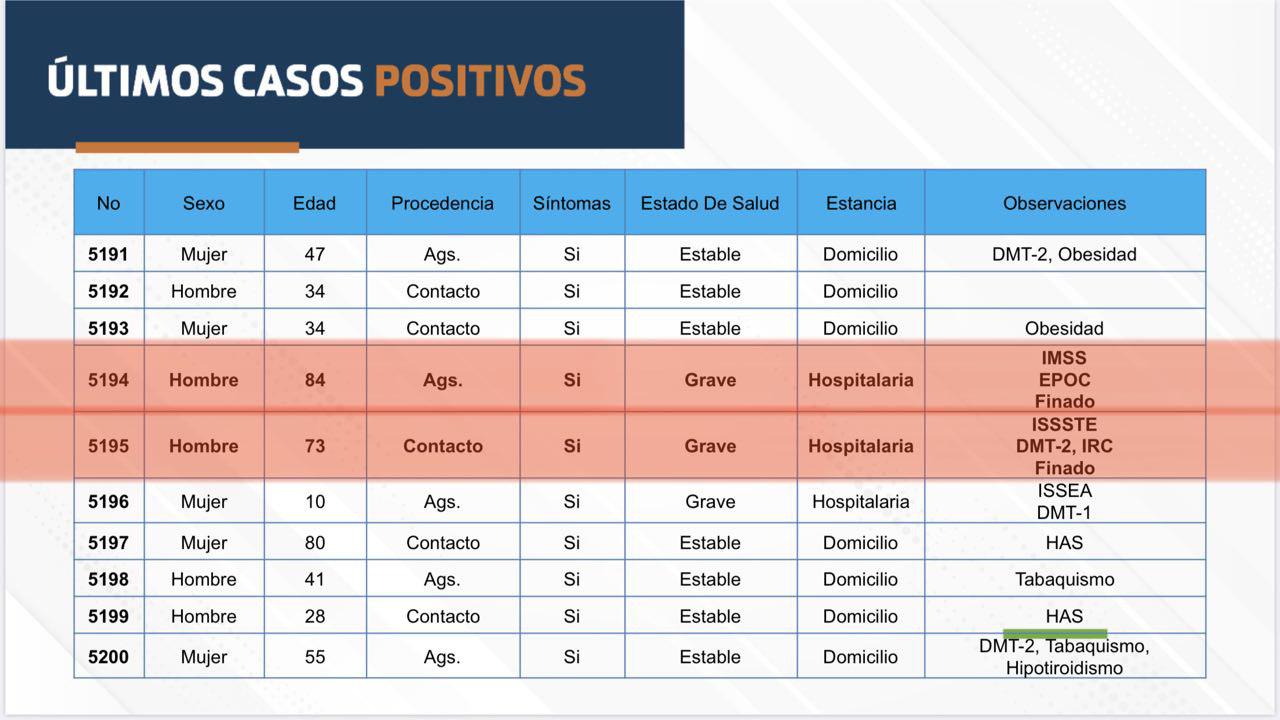 ÚLTIMOS CASOS POSITIVOS

| No | Sexo | Edad | Procedencia | Síntomas | Estado De Salud | Estancia | Observaciones |
|---|---|---|---|---|---|---|---|
| 5191 | Mujer | 47 | Ags. | Si | Estable | Domicilio | DMT-2, Obesidad |
| 5192 | Hombre | 34 | Contacto | Si | Estable | Domicilio | |
| 5193 | Mujer | 34 | Contacto | Si | Estable | Domicilio | Obesidad |
| 5194 | Hombre | 84 | Ags. | Si | Grave | Hospitalaria | IMSS EPOC Finado |
| 5195 | Hombre | 73 | Contacto | Si | Grave | Hospitalaria | ISSSTE DMT-2, IRC Finado |
| 5196 | Mujer | 10 | Ags. | Si | Grave | Hospitalaria | ISSEA DMT-1 |
| 5197 | Mujer | 80 | Contacto | Si | Estable | Domicilio | HAS |
| 5198 | Hombre | 41 | Ags. | Si | Estable | Domicilio | Tabaquismo |
| 5199 | Hombre | 28 | Contacto | Si | Estable | Domicilio | HAS |
| 5200 | Mujer | 55 | Ags. | Si | Estable | Domicilio | DMT-2, Tabaquismo, Hipotiroidismo |